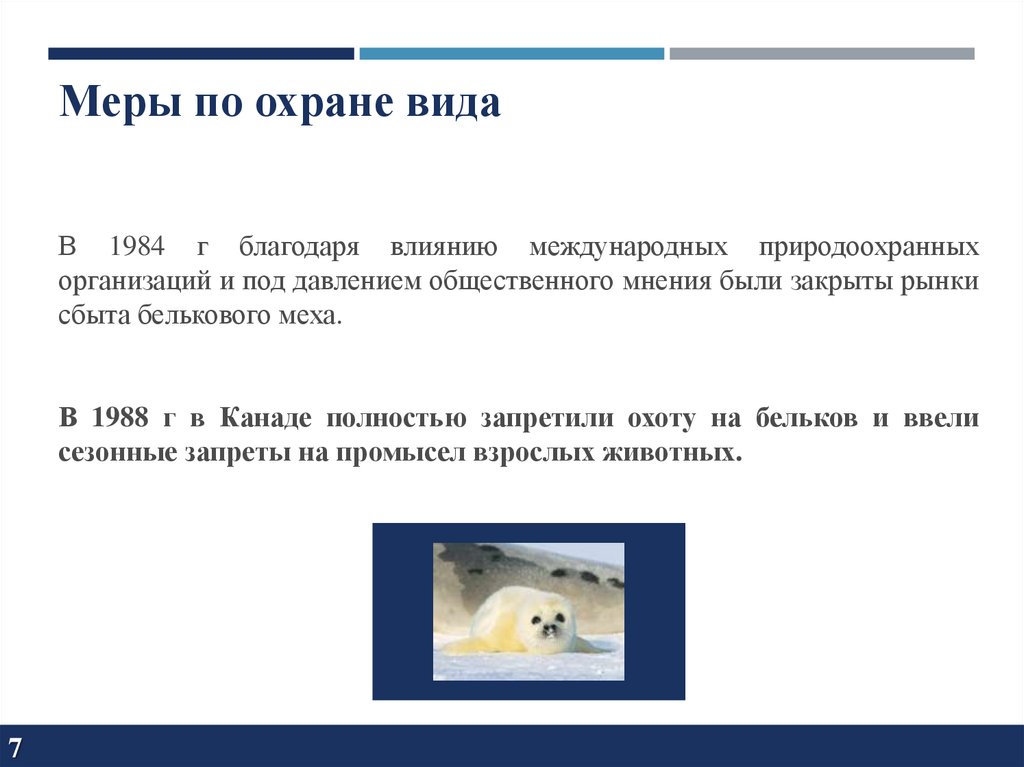 Меры по охране вида

В 1984 г благодаря влиянию международных природоохранных организаций и под давлением общественного мнения были закрыты рынки сбыта белькового меха.

В 1988 г в Канаде полностью запретили охоту на бельков и ввели сезонные запреты на промысел взрослых животных.

7